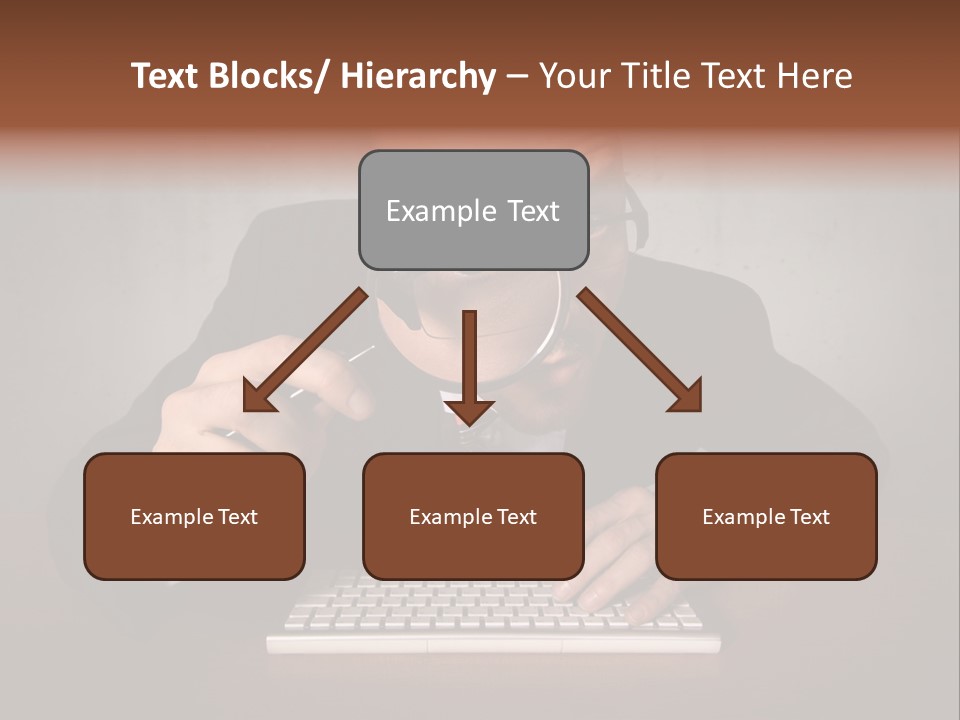 Text Blocks/ Hierarchy – Your Title Text Here

Example Text

Example Text

Example Text

Example Text